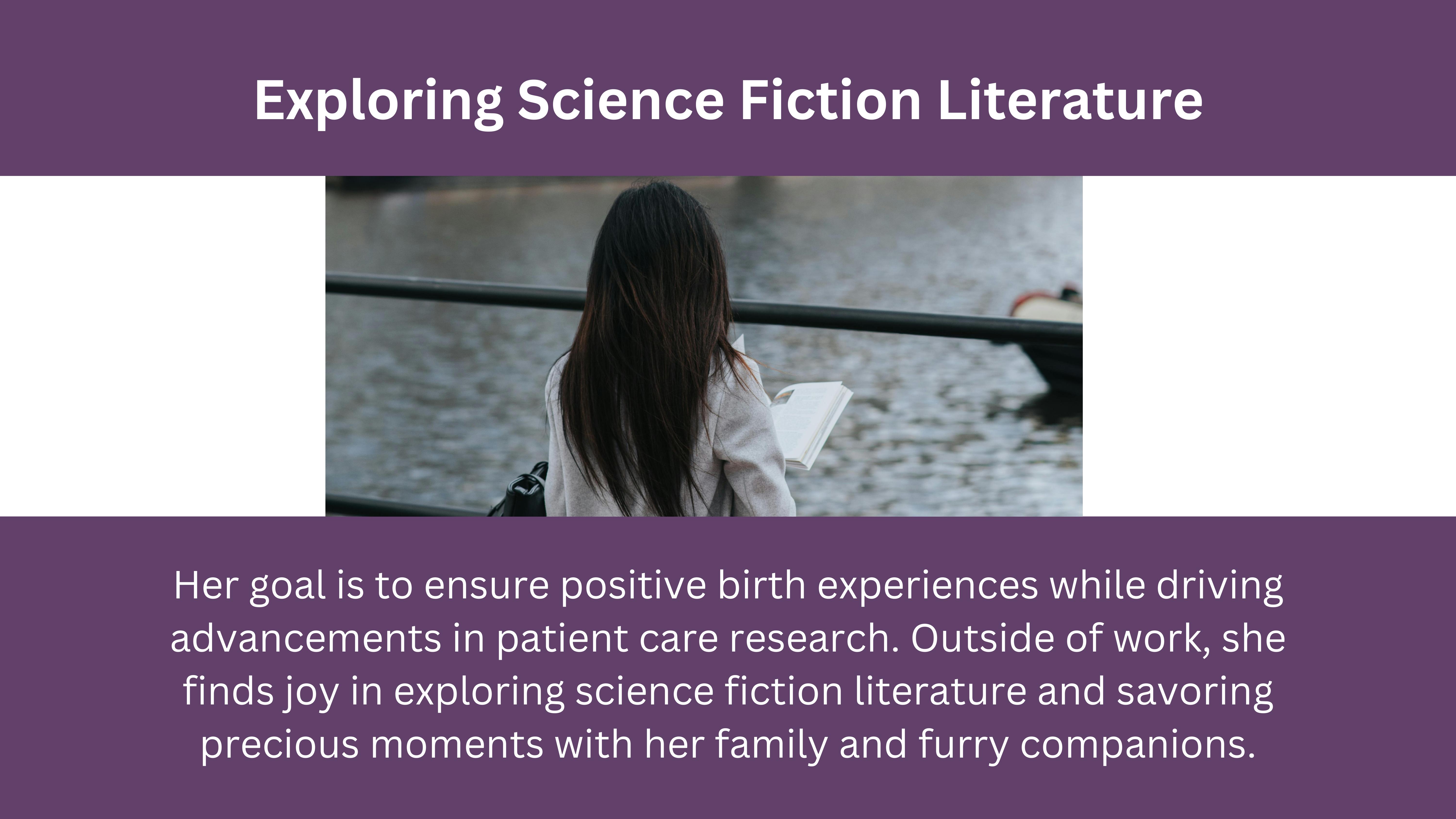 Exploring Science Fiction Literature

Her goal is to ensure positive birth experiences while driving advancements in patient care research. Outside of work, she finds joy in exploring science fiction literature and savoring precious moments with her family and furry companions.